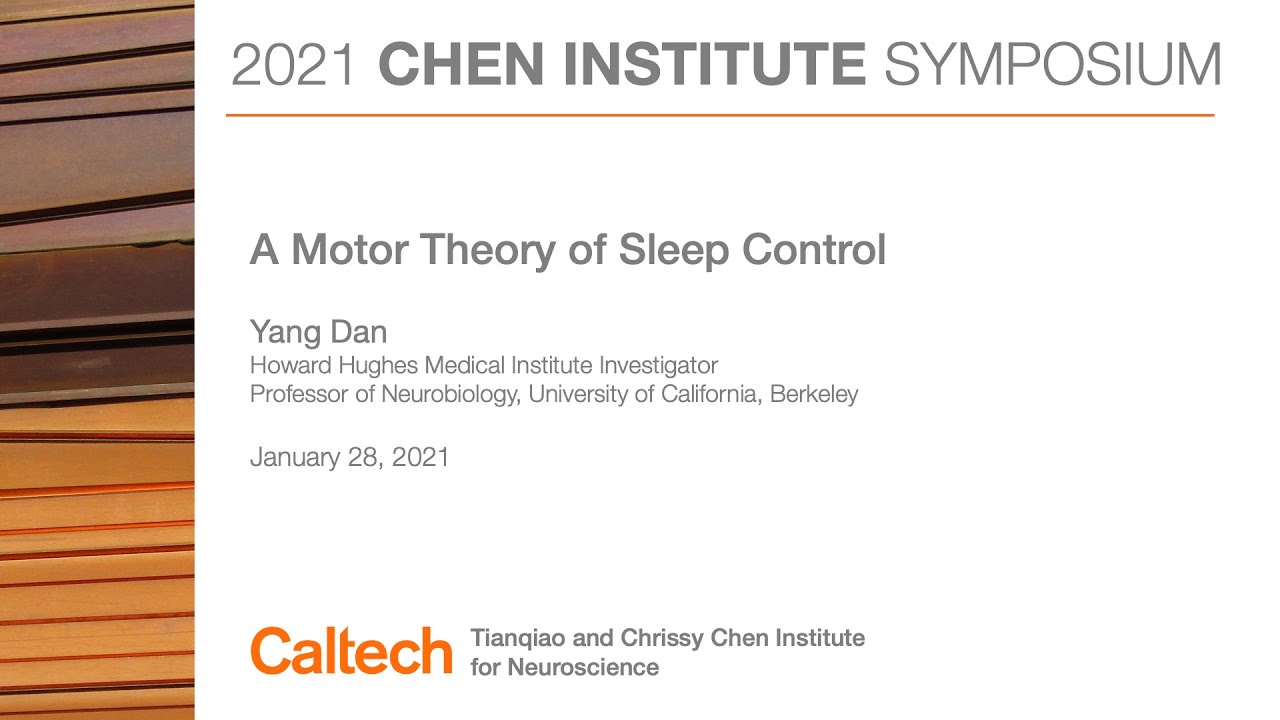 2021 CHEN INSTITUTE SYMPOSIUM

A Motor Theory of Sleep Control

Yang Dan
Howard Hughes Medical Institute Investigator
Professor of Neurobiology, University of California, Berkeley

January 28, 2021

Caltech Tianqiao and Chrissy Chen Institute for Neuroscience